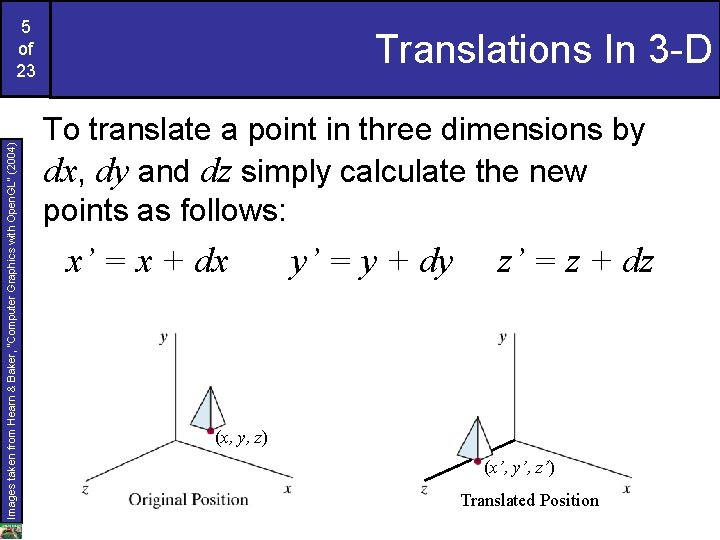 5
of
23

Translations In 3-D

Images taken from Hearn & Baker, "Computer Graphics with OpenGL" (2004)

To translate a point in three dimensions by $dx$, $dy$ and $dz$ simply calculate the new points as follows:

$x' = x + dx$ $y' = y + dy$ $z' = z + dz$

$y$
$(x, y, z)$
$z$
$x$
Original Position

$y$
$(x', y', z')$
$z$
$x$
Translated Position